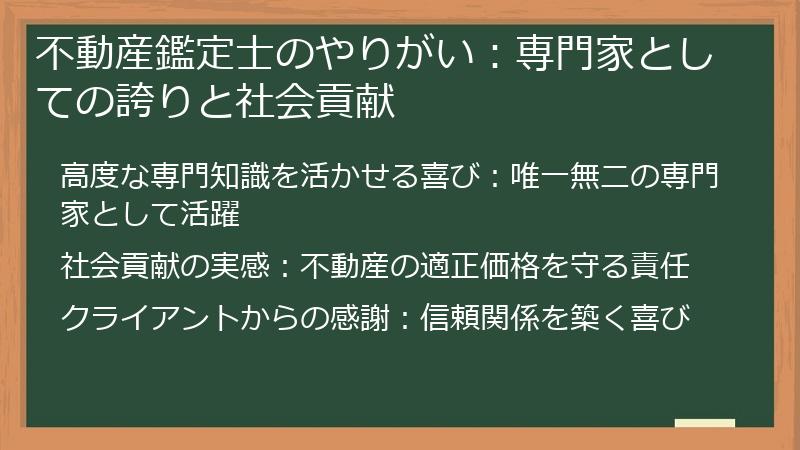 不動産鑑定士のやりがい：専門家としての誇りと社会貢献

高度な専門知識を活かせる喜び：唯一無二の専門家として活躍

社会貢献の実感：不動産の適正価格を守る責任

クライアントからの感謝：信頼関係を築く喜び